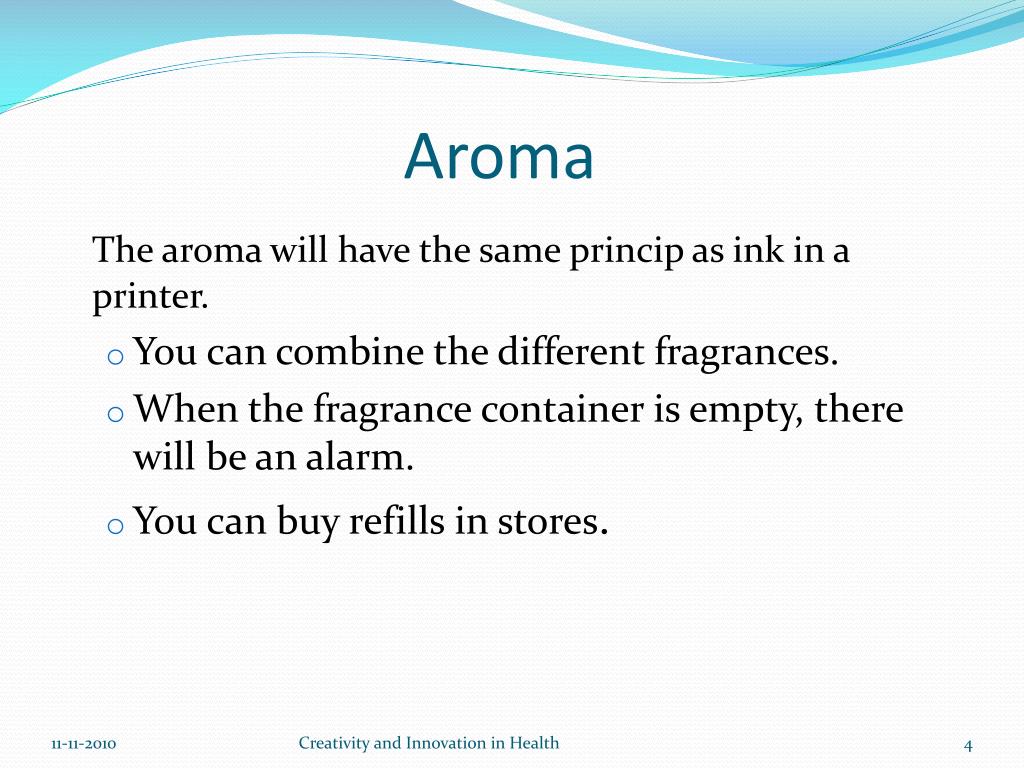 Aroma

The aroma will have the same princip as ink in a printer.

o You can combine the different fragrances.
o When the fragrance container is empty, there will be an alarm.
o You can buy refills in stores.

11-11-2010 Creativity and Innovation in Health 4